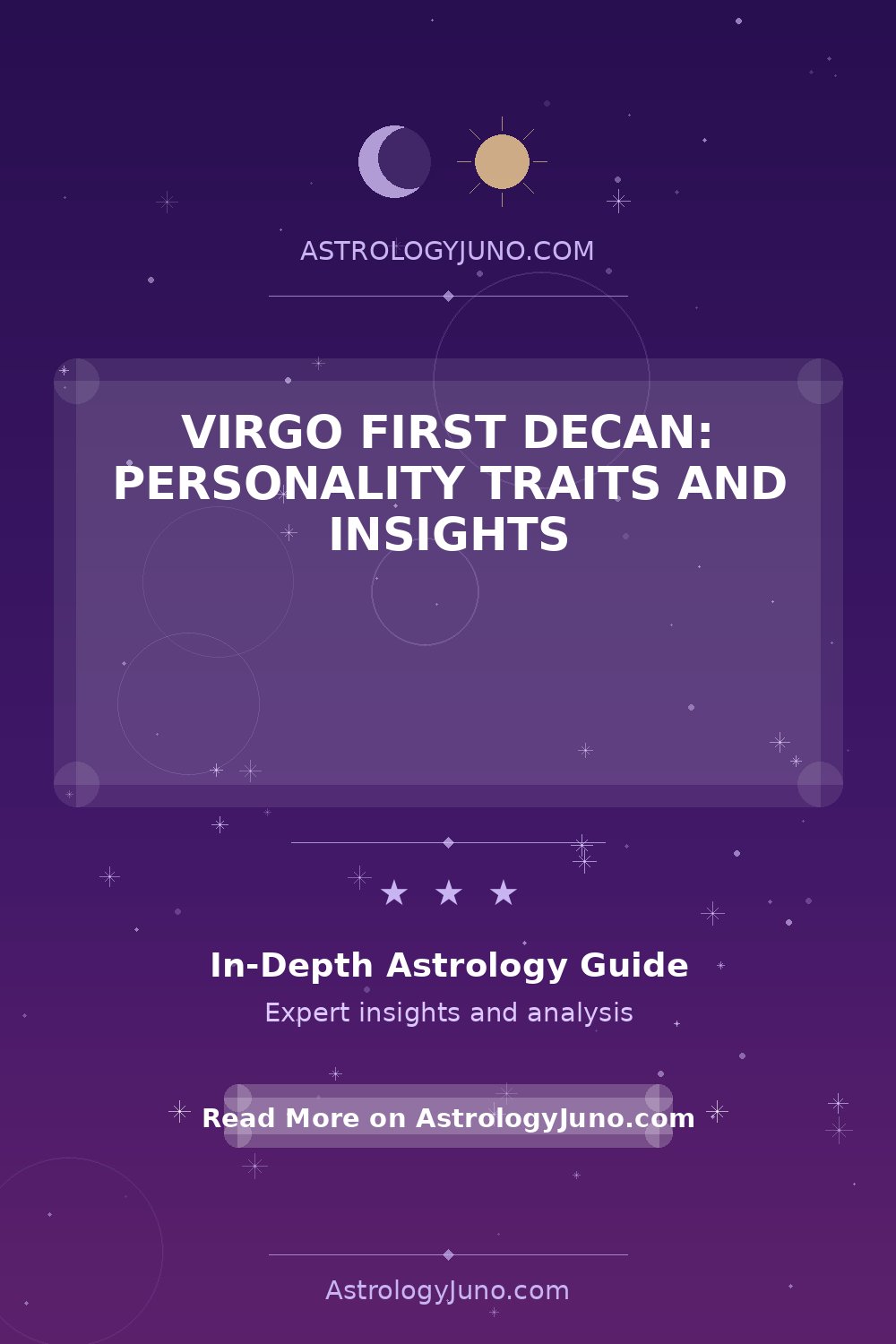 ASTROLOGYJUNO.COM

VIRGO FIRST DECAN: PERSONALITY TRAITS AND INSIGHTS

★ ★ ★

In-Depth Astrology Guide

Expert insights and analysis

Read More on AstrologyJuno.com

AstrologyJuno.com